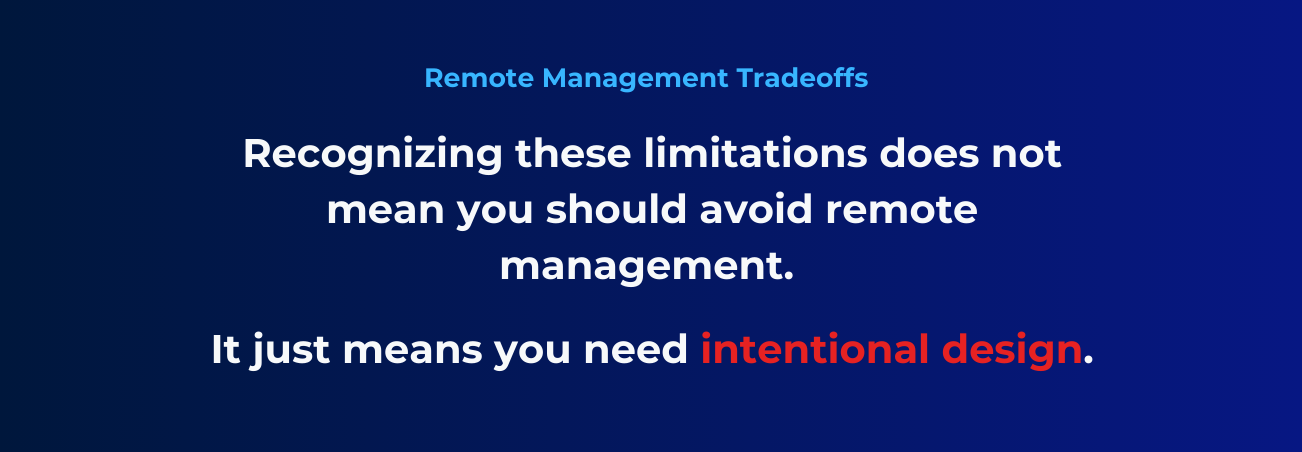 Remote Management Tradeoffs

Recognizing these limitations does not mean you should avoid remote management.

It just means you need intentional design.